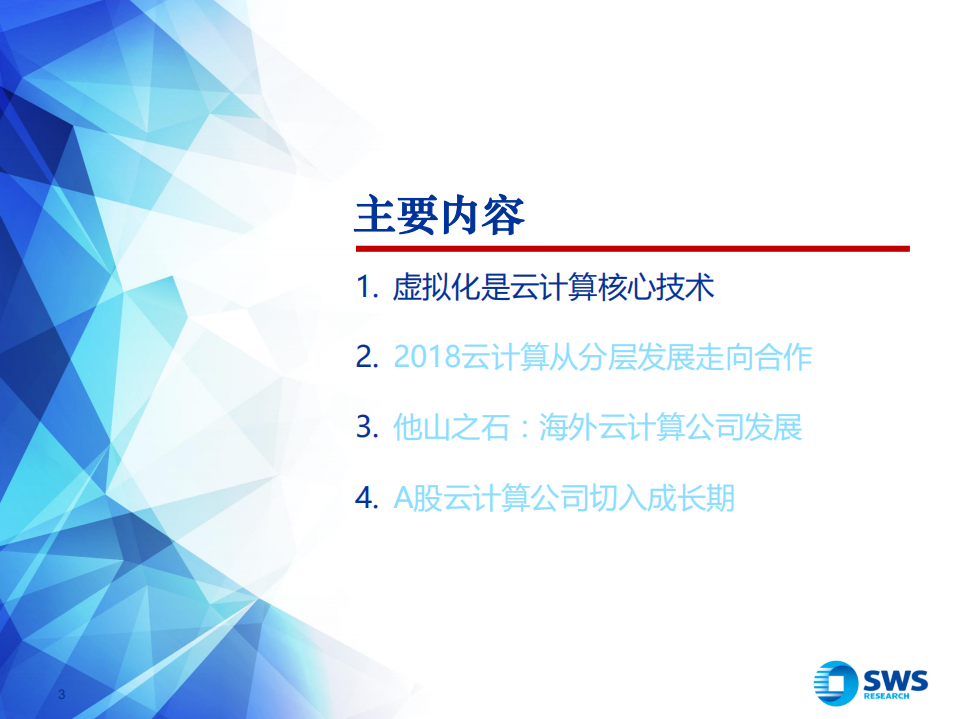 主要内容

1. 虚拟化是云计算核心技术

2. 2018云计算从分层发展走向合作

3. 他山之石：海外云计算公司发展

4. A股云计算公司切入成长期

3

SWS RESEARCH